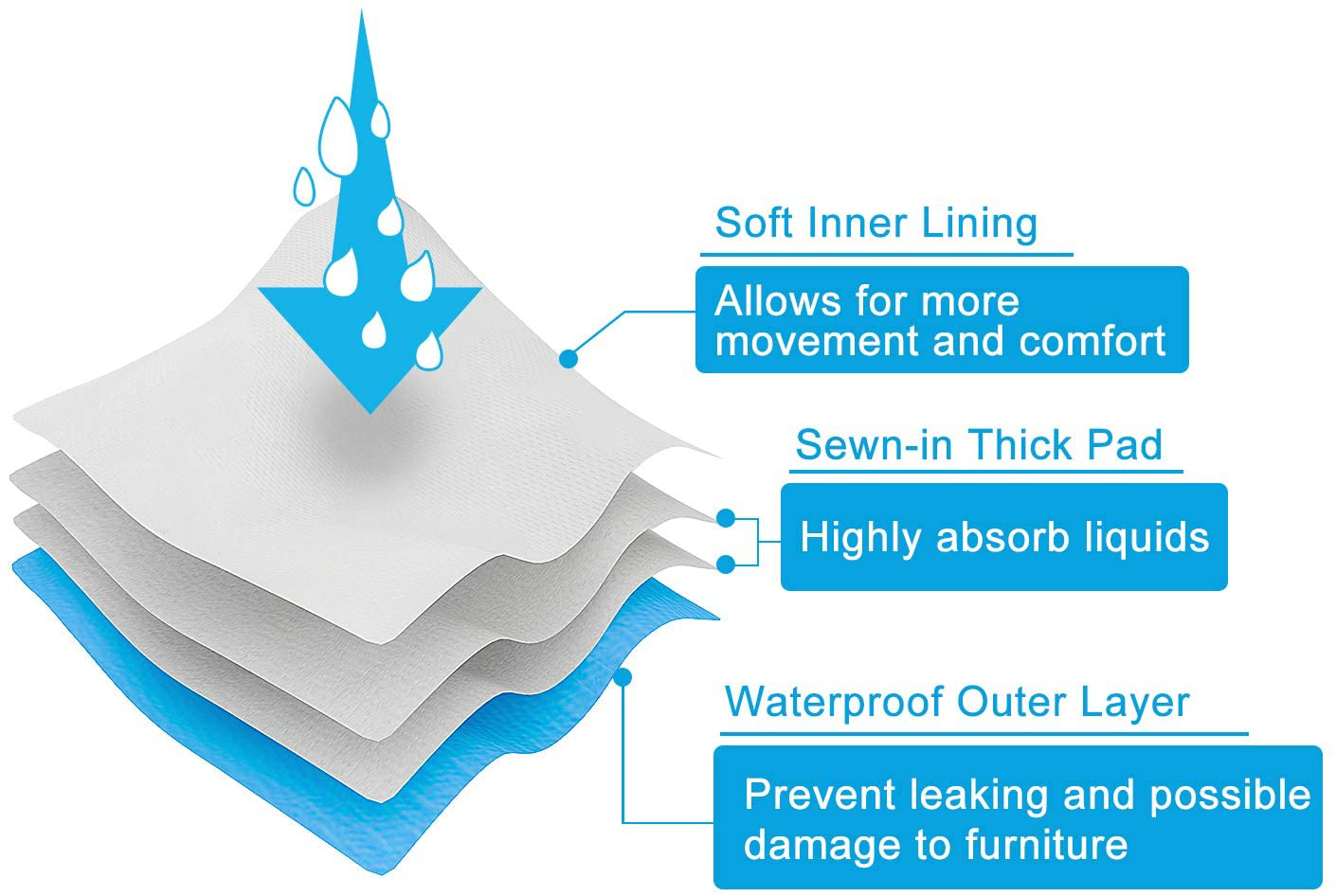 Soft Inner Lining

Allows for more movement and comfort

Sewn-in Thick Pad

Highly absorb liquids

Waterproof Outer Layer

Prevent leaking and possible damage to furniture